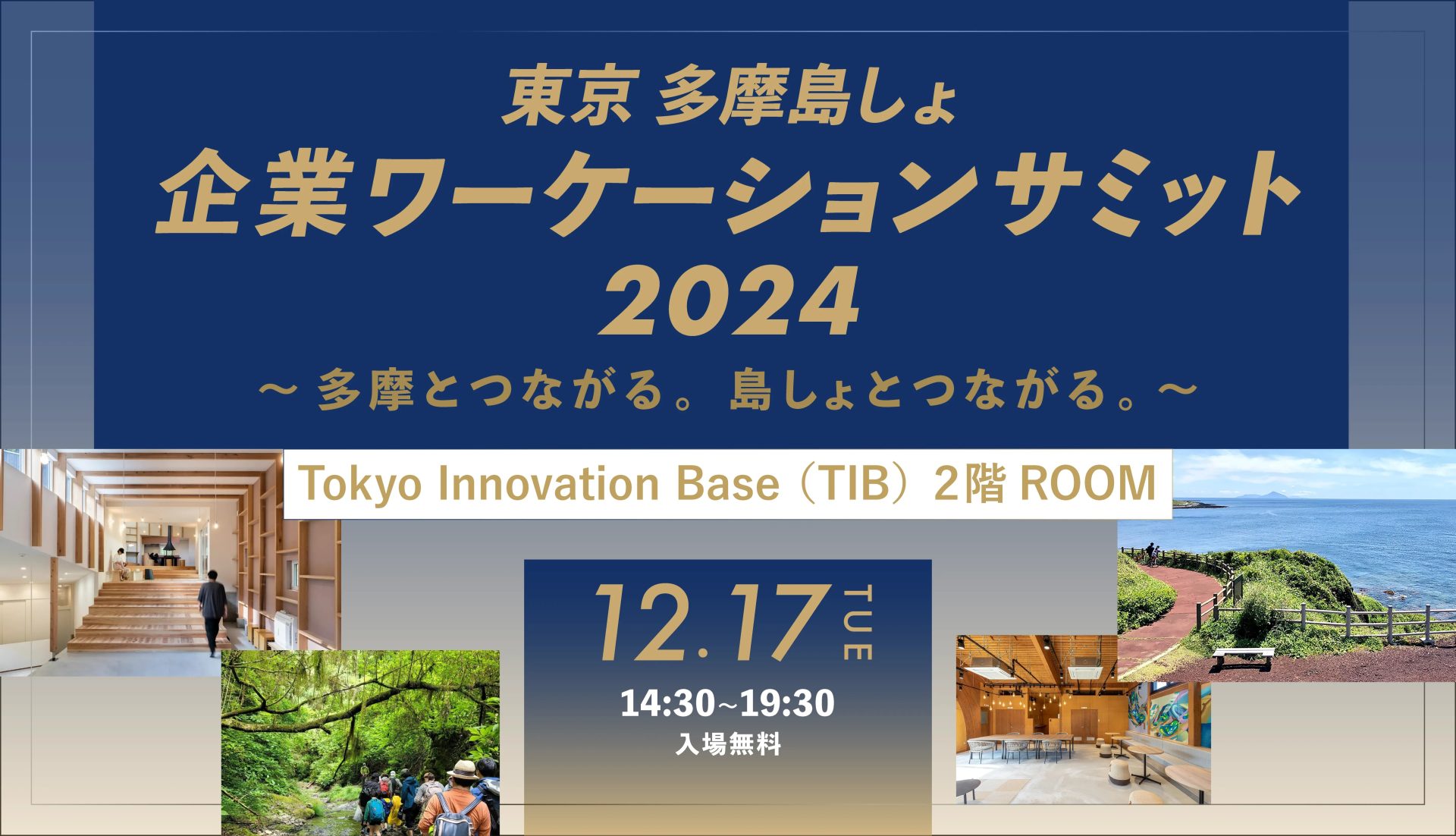 東京 多摩島しょ

企業ワーケーションサミット

2024

～ 多摩とつながる。島しょとつながる。～

Tokyo Innovation Base（TIB）2階 ROOM

12.17 TUE

14:30~19:30

入場無料